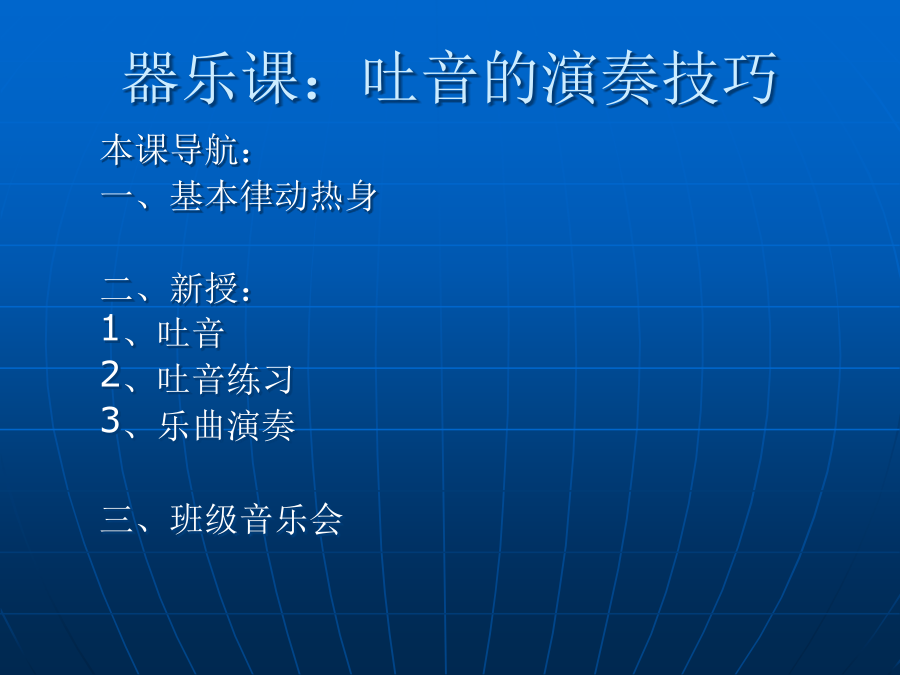 器乐课：吐音的演奏技巧

本课导航：
一、基本律动热身

二、新授：
1、吐音
2、吐音练习
3、乐曲演奏

三、班级音乐会